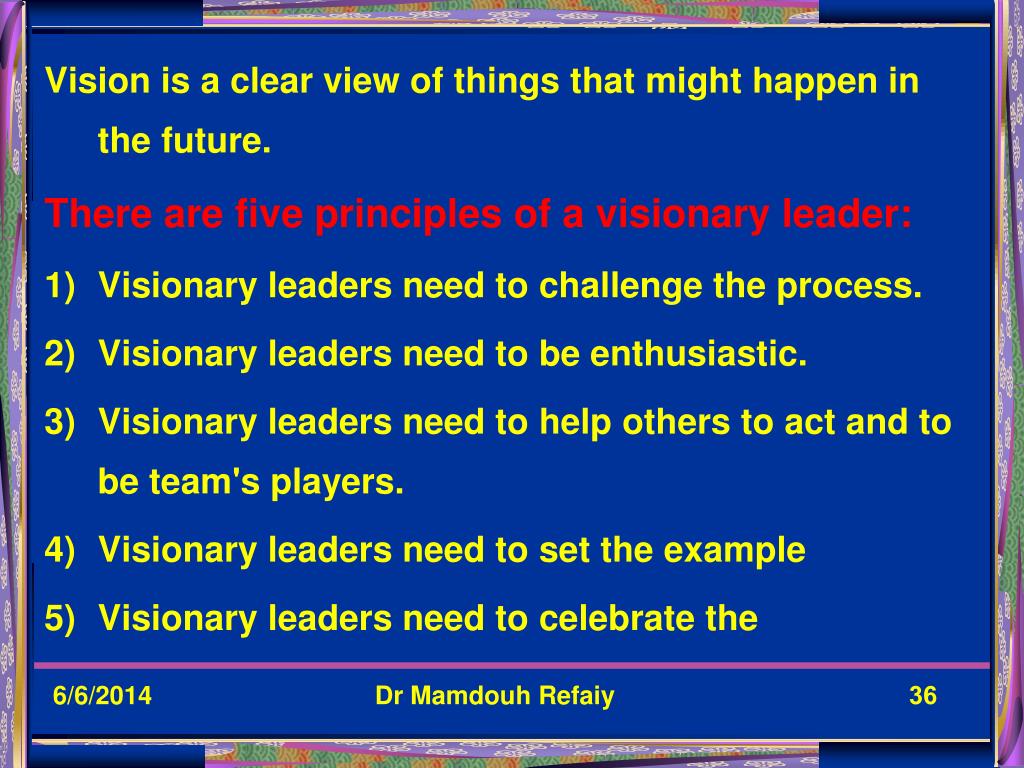 Vision is a clear view of things that might happen in the future.

There are five principles of a visionary leader:

1) Visionary leaders need to challenge the process.

2) Visionary leaders need to be enthusiastic.

3) Visionary leaders need to help others to act and to be team's players.

4) Visionary leaders need to set the example

5) Visionary leaders need to celebrate the

6/6/2014

Dr Mamdouh Refaiy

36